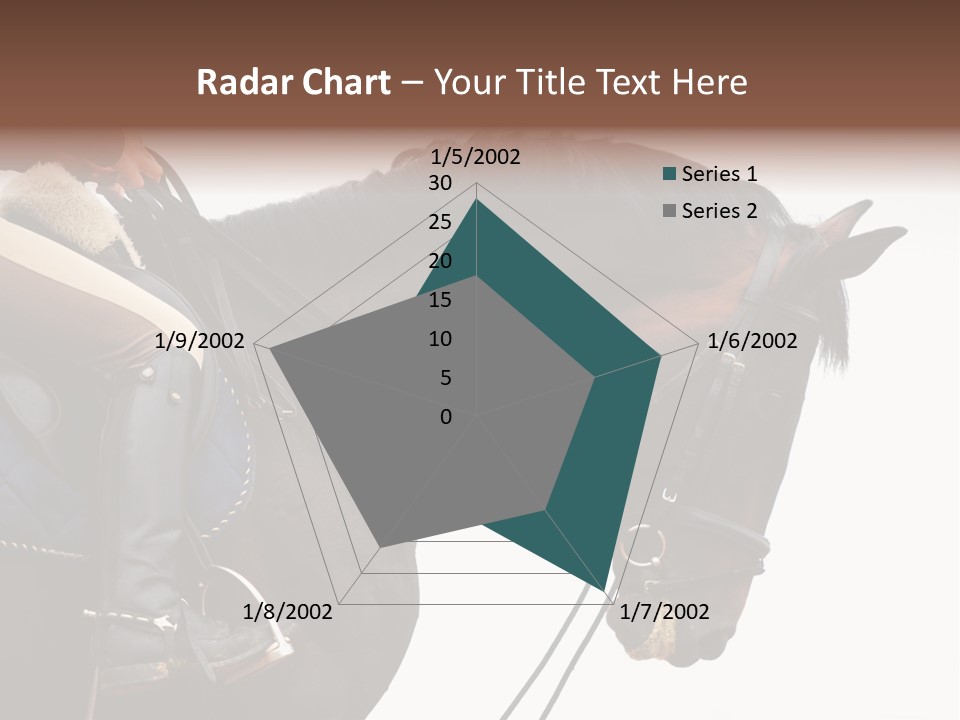 Radar Chart – Your Title Text Here

1/5/2002

30
25
20
15
10
5
0

1/6/2002

1/7/2002

1/8/2002

1/9/2002

Series 1
Series 2